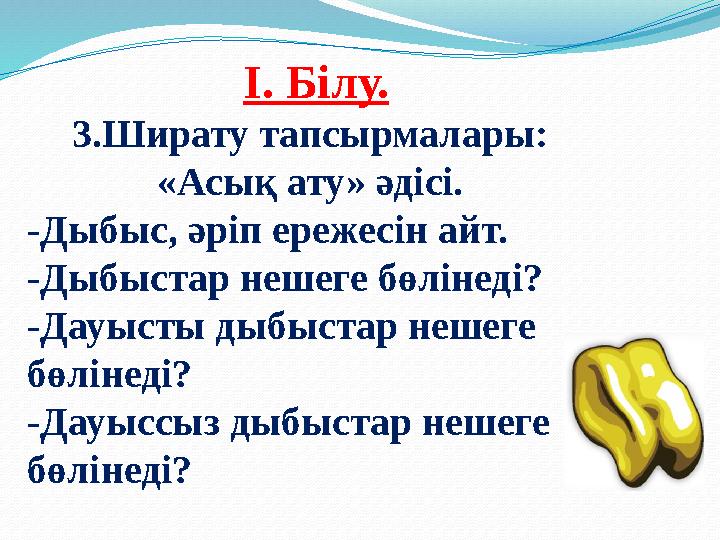 І. Білу.

3.Ширату тапсырмалары: «Асық ату» әдісі.

-Дыбыс, әріп ережесін айт.
-Дыбыстар нешеге бөлінеді?
-Дауысты дыбыстар нешеге бөлінеді?
-Дауыссыз дыбыстар нешеге бөлінеді?